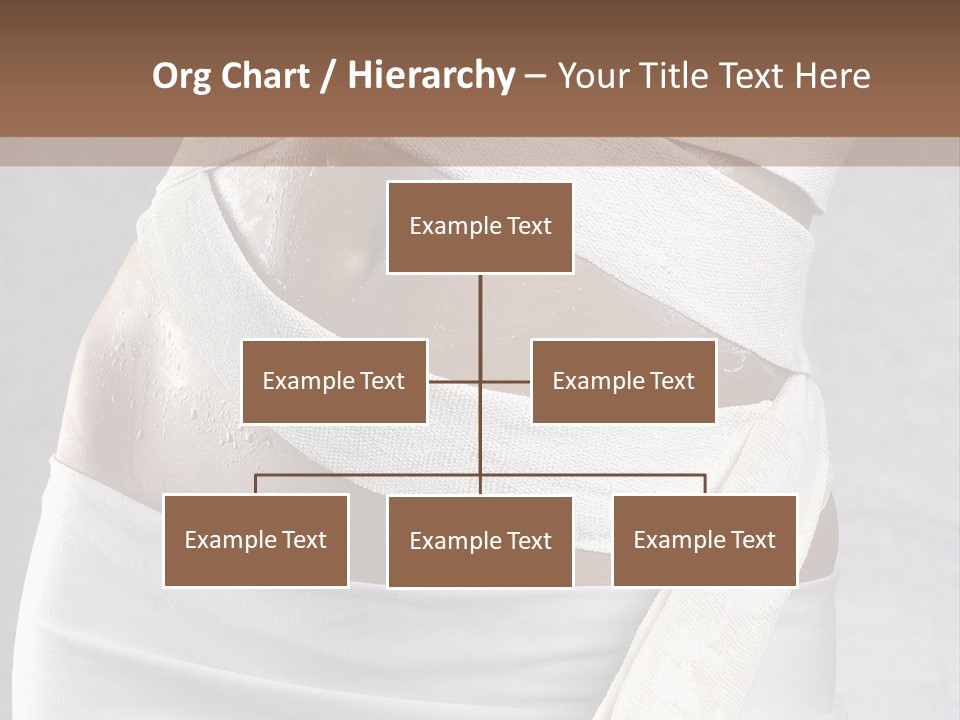 Org Chart / Hierarchy – Your Title Text Here

Example Text

Example Text

Example Text

Example Text

Example Text

Example Text